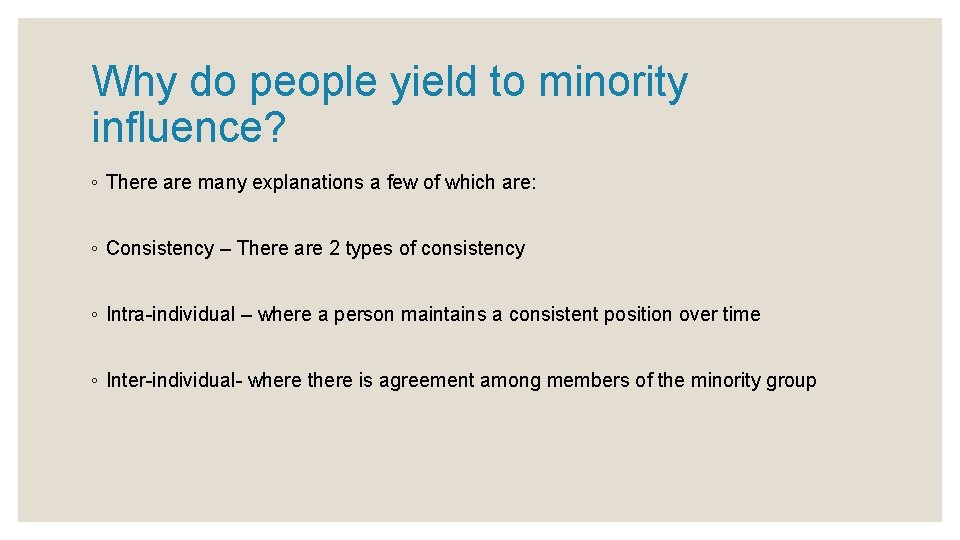 Why do people yield to minority influence?

◦ There are many explanations a few of which are:

◦ Consistency – There are 2 types of consistency

◦ Intra-individual – where a person maintains a consistent position over time

◦ Inter-individual- where there is agreement among members of the minority group